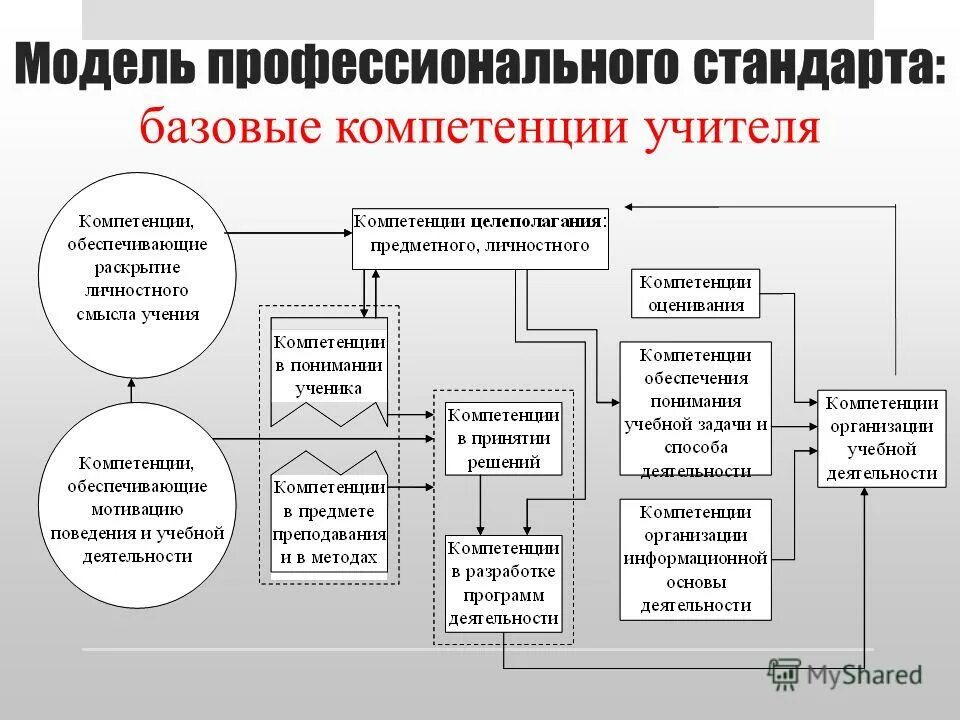 Модель профессионального стандарта:
базовые компетенции учителя

Компетенции, обеспечивающие раскрытие личностного смысла учения

Компетенции, обеспечивающие мотивацию поведения и учебной деятельности

Компетенции целеполагания: предметного, личностного

Компетенции в понимании ученика

Компетенции в предмете преподавания и в методах

Компетенции в принятии решений

Компетенции в разработке программ деятельности

Компетенции оценивания

Компетенции обеспечения понимания учебной задачи и способа деятельности

Компетенции организации информационной основы деятельности

Компетенции организации учебной деятельности

MyShared